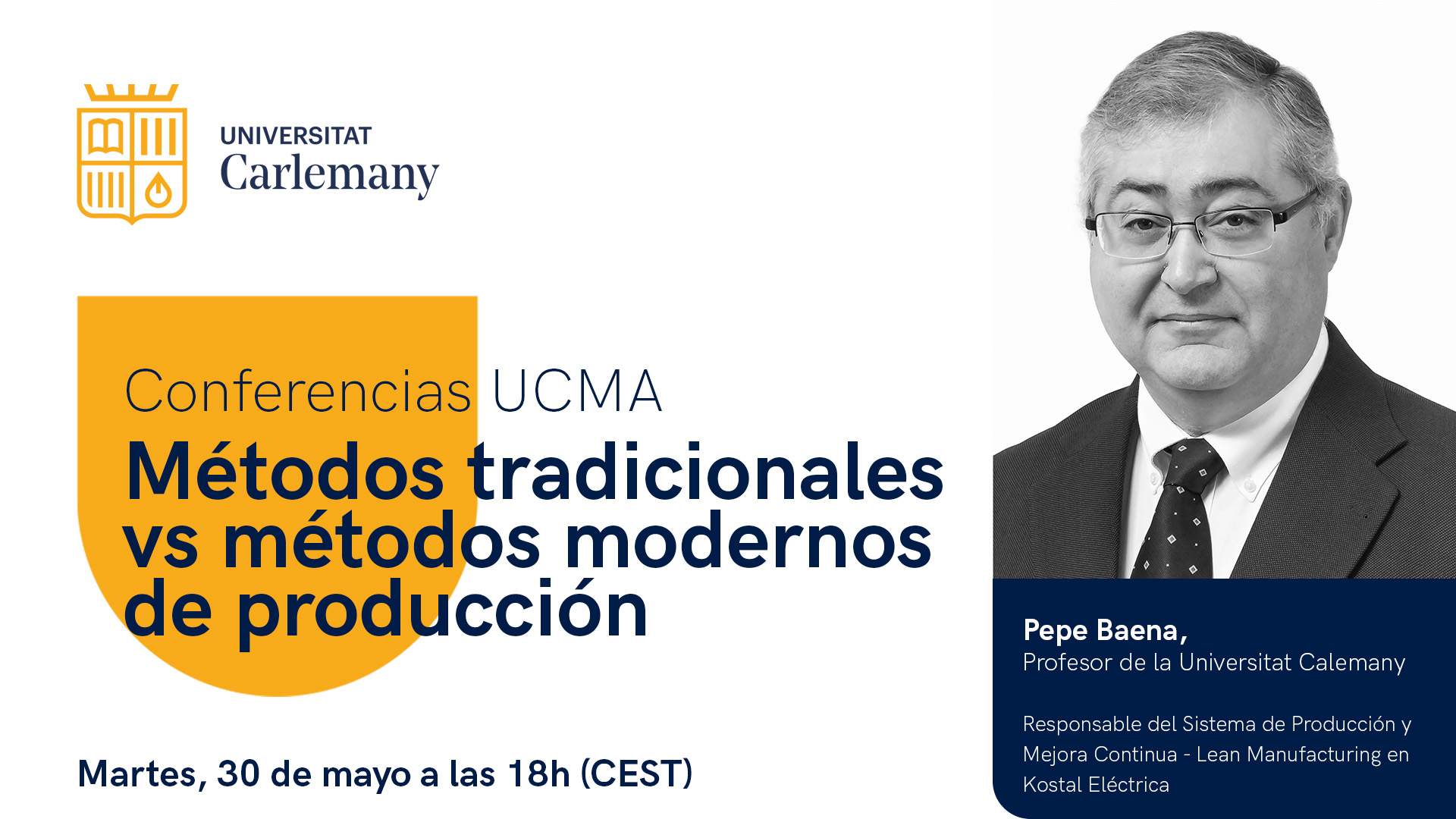 UNIVERSITAT
Carlemany

Conferencias UCMA
Métodos tradicionales vs métodos modernos de producción

Martes, 30 de mayo a las 18h (CEST)

Pepe Baena,
Profesor de la Universitat Calemany

Responsable del Sistema de Producción y Mejora Continua - Lean Manufacturing en Kostal Eléctrica